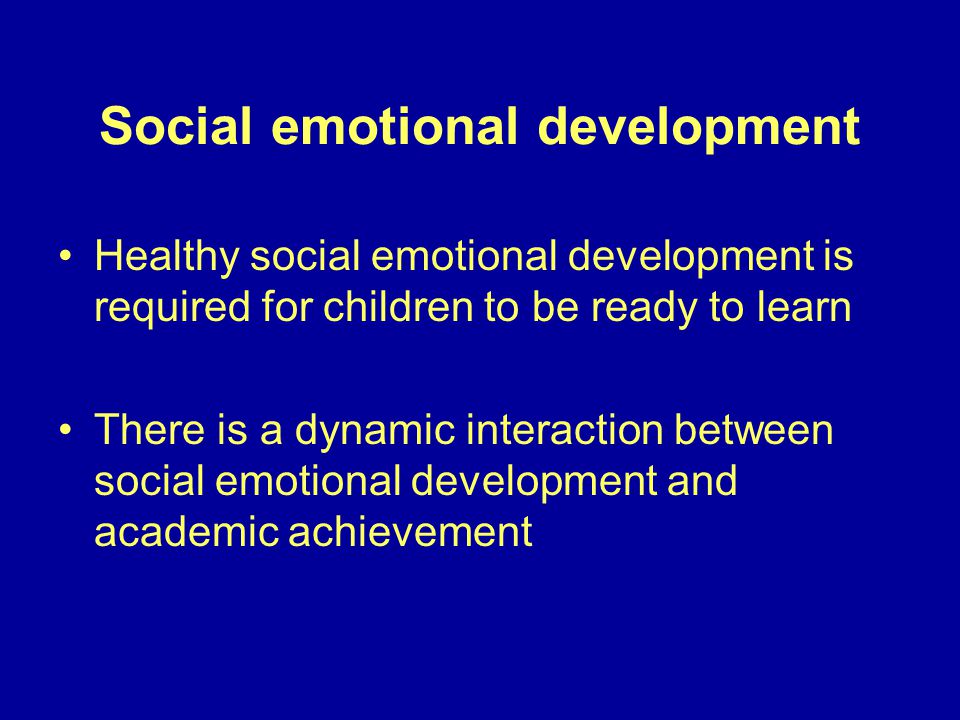 Social emotional development

• Healthy social emotional development is required for children to be ready to learn

• There is a dynamic interaction between social emotional development and academic achievement